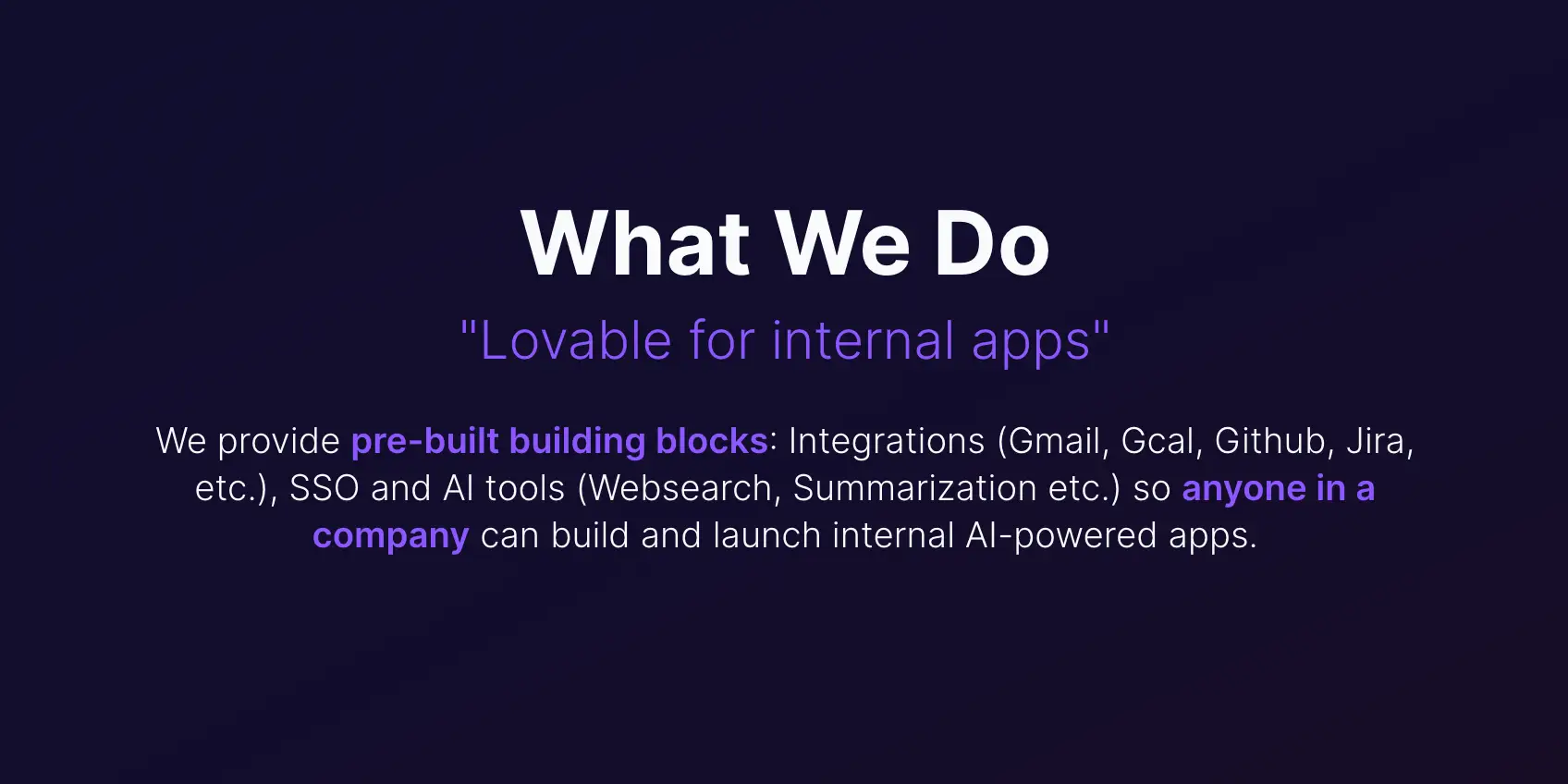 What We Do

"Lovable for internal apps"

We provide pre-built building blocks: Integrations (Gmail, Gcal, Github, Jira, etc.), SSO and AI tools (Websearch, Summarization etc.) so anyone in a company can build and launch internal AI-powered apps.